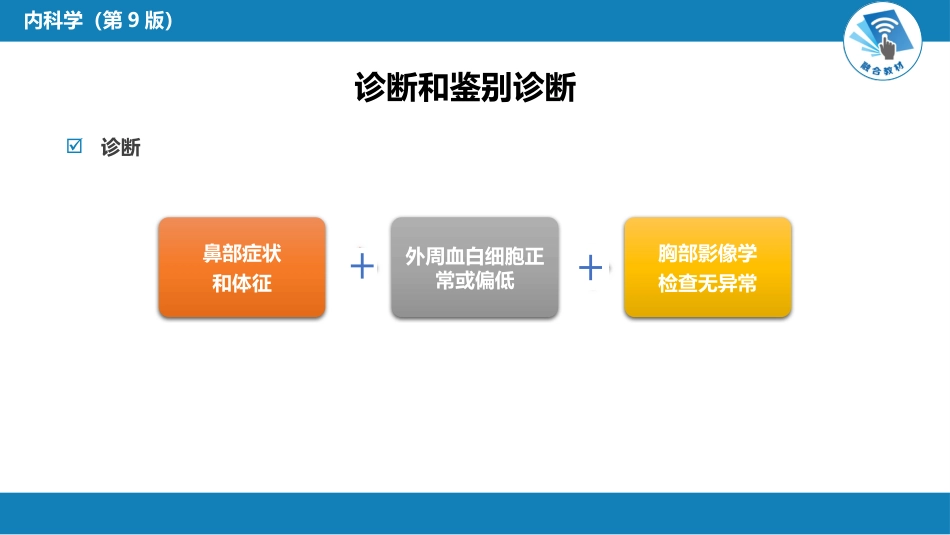 内科学（第 9 版）

融合教材

诊断和鉴别诊断

☑ 诊断

鼻部症状和体征 + 外周血白细胞正常或偏低 + 胸部影像学检查无异常